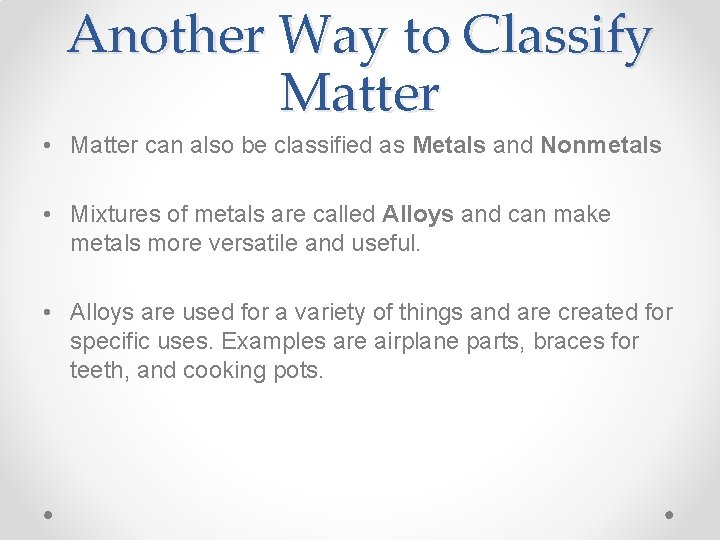 Another Way to Classify Matter

• Matter can also be classified as Metals and Nonmetals

• Mixtures of metals are called Alloys and can make metals more versatile and useful.

• Alloys are used for a variety of things and are created for specific uses. Examples are airplane parts, braces for teeth, and cooking pots.